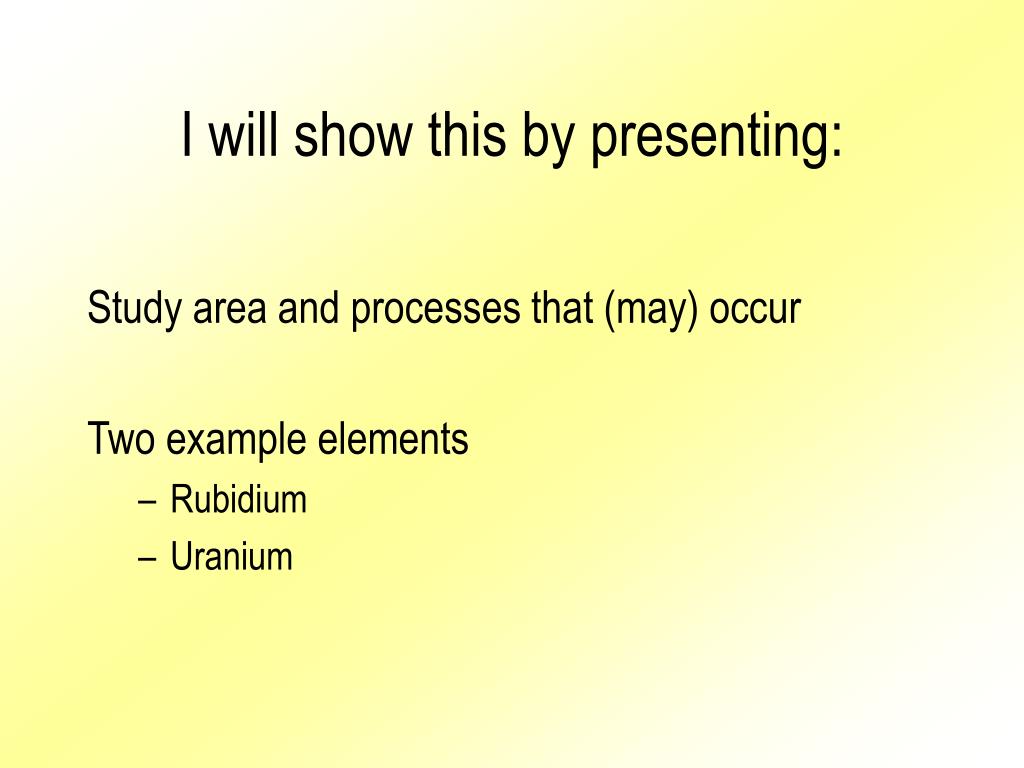 I will show this by presenting:

Study area and processes that (may) occur

Two example elements
– Rubidium
– Uranium